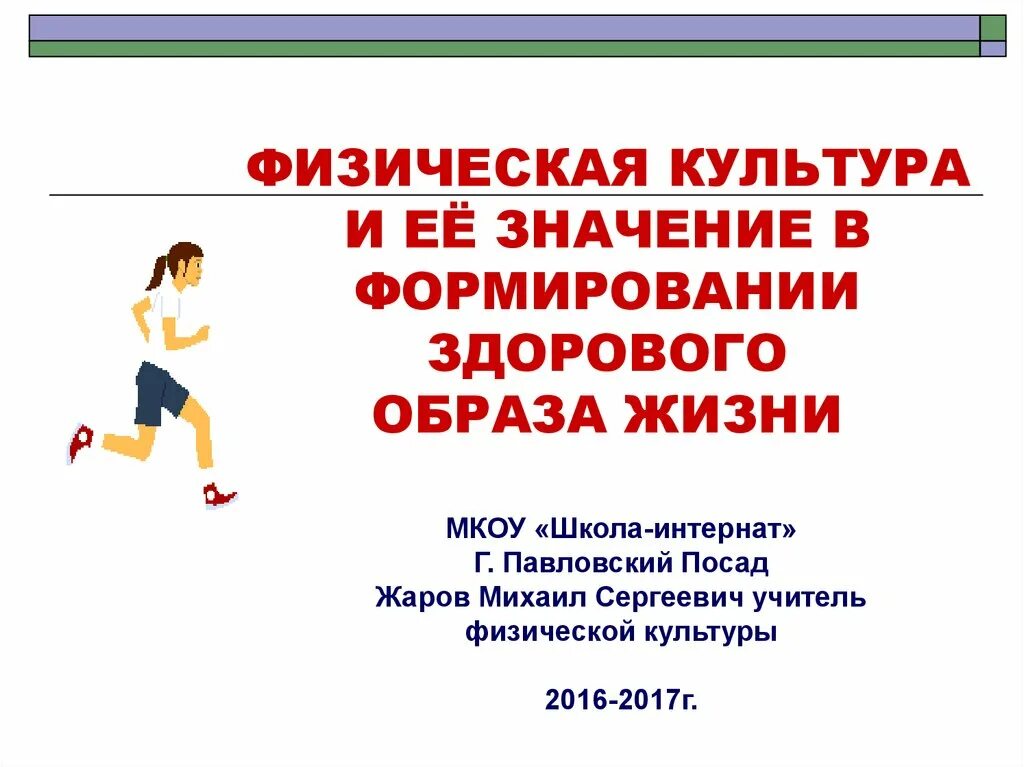 ФИЗИЧЕСКАЯ КУЛЬТУРА И ЕЁ ЗНАЧЕНИЕ В ФОРМИРОВАНИИ ЗДОРОВОГО ОБРАЗА ЖИЗНИ

МКОУ «Школа-интернат»
Г. Павловский Посад
Жаров Михаил Сергеевич учитель физической культуры

2016-2017г.